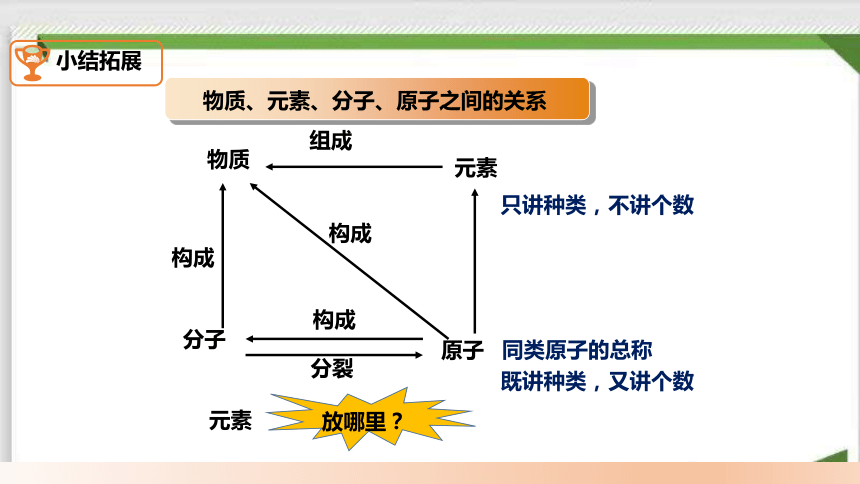 小结拓展

物质、元素、分子、原子之间的关系

组成

物质

元素

只讲种类，不讲个数

构成

构成

构成

分子

原子

分裂

同类原子的总称

既讲种类，又讲个数

元素

放哪里？